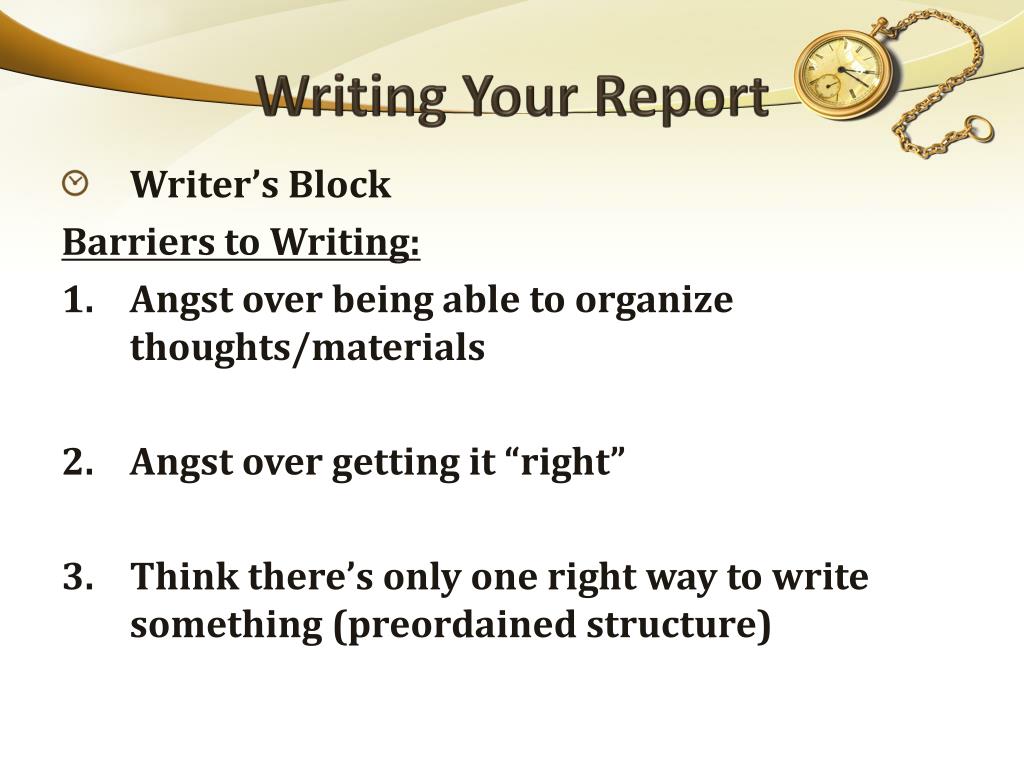 Writing Your Report

Writer’s Block

Barriers to Writing:

1. Angst over being able to organize thoughts/materials

2. Angst over getting it “right”

3. Think there’s only one right way to write something (preordained structure)